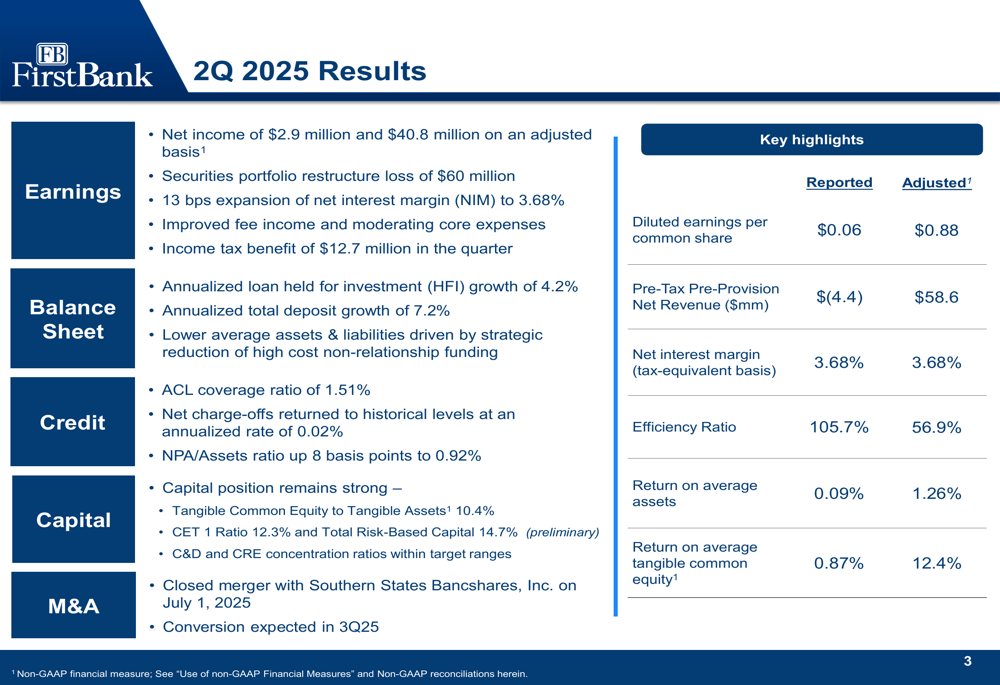 FB FirstBank

2Q 2025 Results

Earnings

• Net income of $2.9 million and $40.8 million on an adjusted basis¹
• Securities portfolio restructure loss of $60 million
• 13 bps expansion of net interest margin (NIM) to 3.68%
• Improved fee income and moderating core expenses
• Income tax benefit of $12.7 million in the quarter

Balance Sheet

• Annualized loan held for investment (HFI) growth of 4.2%
• Annualized total deposit growth of 7.2%
• Lower average assets & liabilities driven by strategic reduction of high cost non-relationship funding

Credit

• ACL coverage ratio of 1.51%
• Net charge-offs returned to historical levels at an annualized rate of 0.02%
• NPA/Assets ratio up 8 basis points to 0.92%

Capital

• Capital position remains strong –
• Tangible Common Equity to Tangible Assets¹ 10.4%
• CET 1 Ratio 12.3% and Total Risk-Based Capital 14.7% (preliminary)
• C&D and CRE concentration ratios within target ranges

M&A

• Closed merger with Southern States Bancshares, Inc. on July 1, 2025
• Conversion expected in 3Q25

Key highlights

| | Reported | Adjusted¹ |
|---|---|---|
| Diluted earnings per common share | $0.06 | $0.88 |
| Pre-Tax Pre-Provision Net Revenue ($mm) | $(4.4) | $58.6 |
| Net interest margin (tax-equivalent basis) | 3.68% | 3.68% |
| Efficiency Ratio | 105.7% | 56.9% |
| Return on average assets | 0.09% | 1.26% |
| Return on average tangible common equity¹ | 0.87% | 12.4% |

¹ Non-GAAP financial measure; See "Use of non-GAAP Financial Measures" and Non-GAAP reconciliations herein.

3